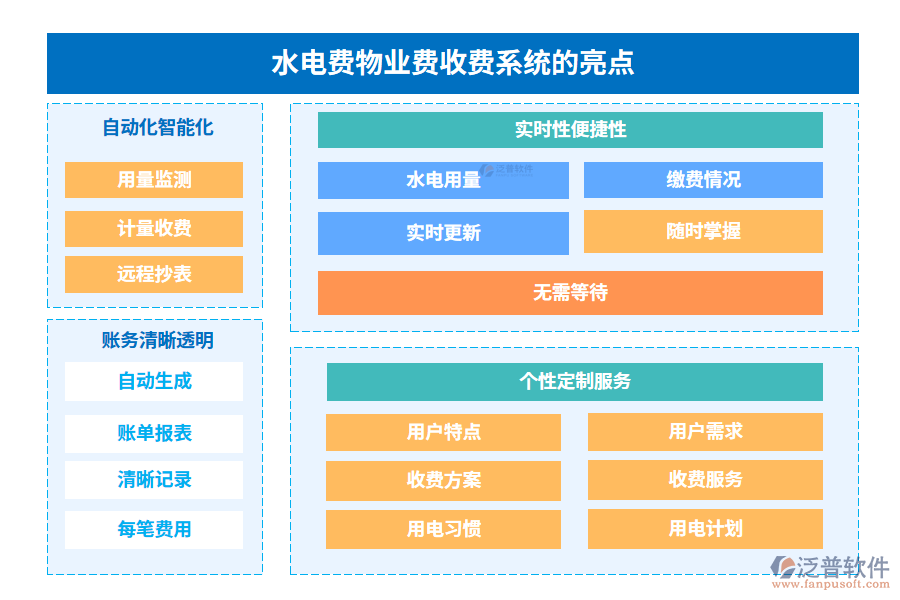 水电费物业费收费系统的亮点

自动化智能化

用量监测

计量收费

远程抄表

账务清晰透明

自动生成

账单报表

清晰记录

每笔费用

实时性便捷性

水电用量

泛普软件

缴费情况

实时更新

随时掌握

无需等待

个性定制服务

用户特点

用户需求

收费方案

收费服务

用电习惯

用电计划

泛普软件
www.fanpusoft.com